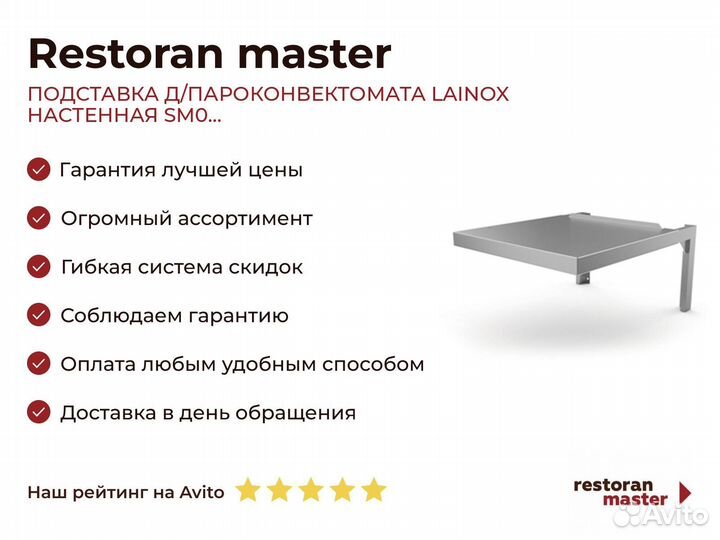 Restoran master

ПОДСТАВКА Д/ПАРОКОНВЕКТОМАТА LAINOX НАСТЕННАЯ SM0...

Гарантия лучшей цены

Огромный ассортимент

Гибкая система скидок

Соблюдаем гарантию

Оплата любым удобным способом

Доставка в день обращения

Наш рейтинг на Avito

restoran master

Avito